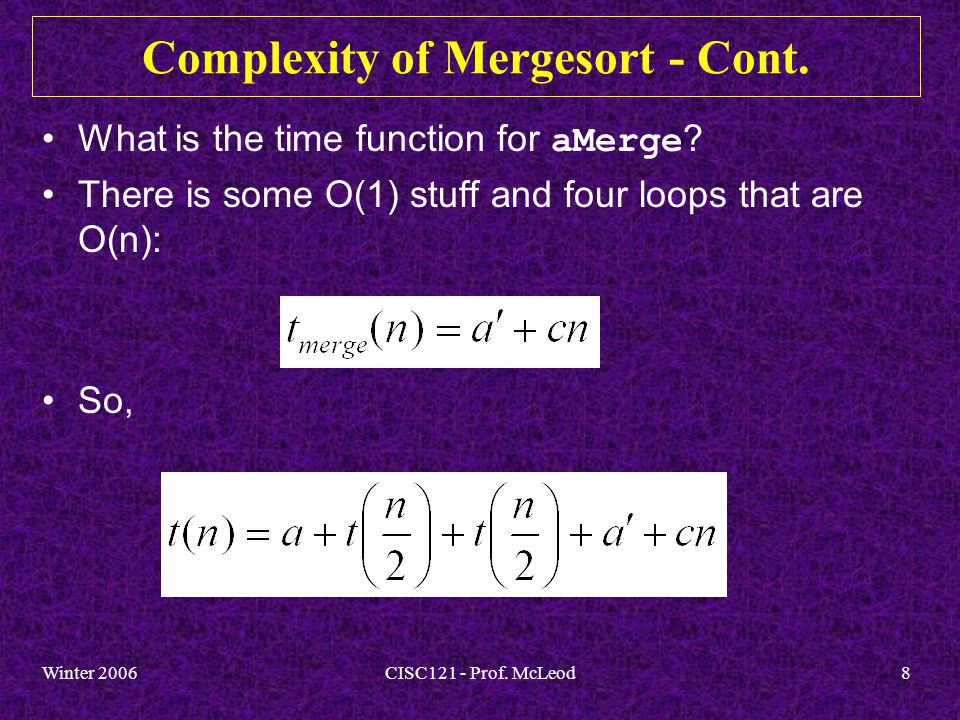 Complexity of Mergesort - Cont.

• What is the time function for aMerge?

• There is some O(1) stuff and four loops that are O(n):

$t_{merge}(n) = a' + cn$

• So,

$t(n) = a + t\left(\frac{n}{2}\right) + t\left(\frac{n}{2}\right) + a' + cn$

Winter 2006

CISC121 - Prof. McLeod

8